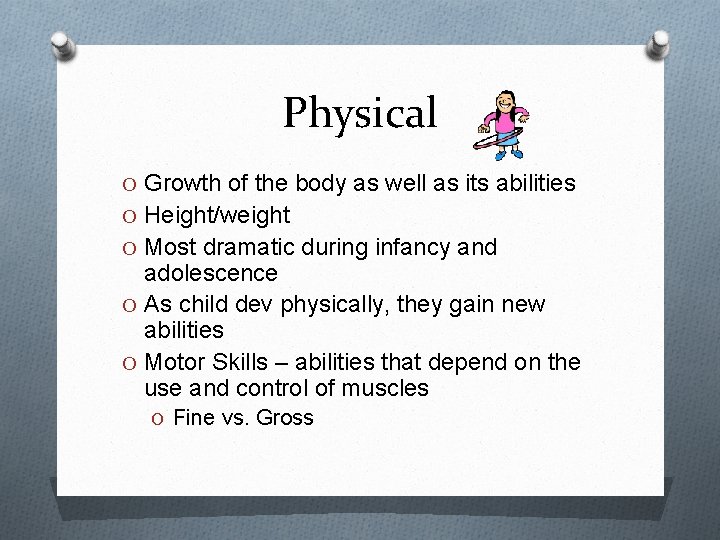 Physical

O Growth of the body as well as its abilities
O Height/weight
O Most dramatic during infancy and adolescence
O As child dev physically, they gain new abilities
O Motor Skills – abilities that depend on the use and control of muscles
O Fine vs. Gross